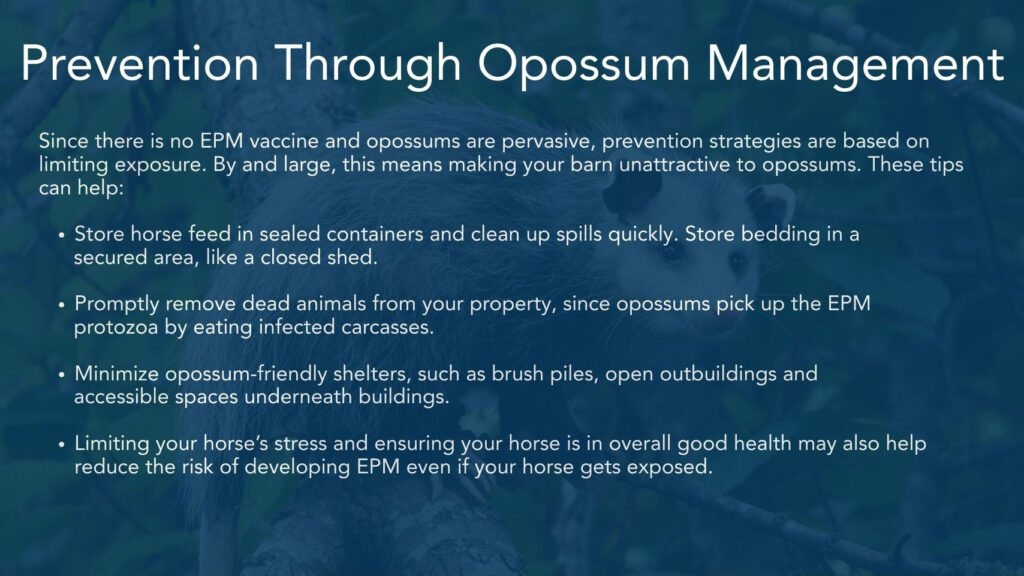 Prevention Through Opossum Management

Since there is no EPM vaccine and opossums are pervasive, prevention strategies are based on limiting exposure. By and large, this means making your barn unattractive to opossums. These tips can help:

• Store horse feed in sealed containers and clean up spills quickly. Store bedding in a secured area, like a closed shed.

• Promptly remove dead animals from your property, since opossums pick up the EPM protozoa by eating infected carcasses.

• Minimize opossum-friendly shelters, such as brush piles, open outbuildings and accessible spaces underneath buildings.

• Limiting your horse's stress and ensuring your horse is in overall good health may also help reduce the risk of developing EPM even if your horse gets exposed.